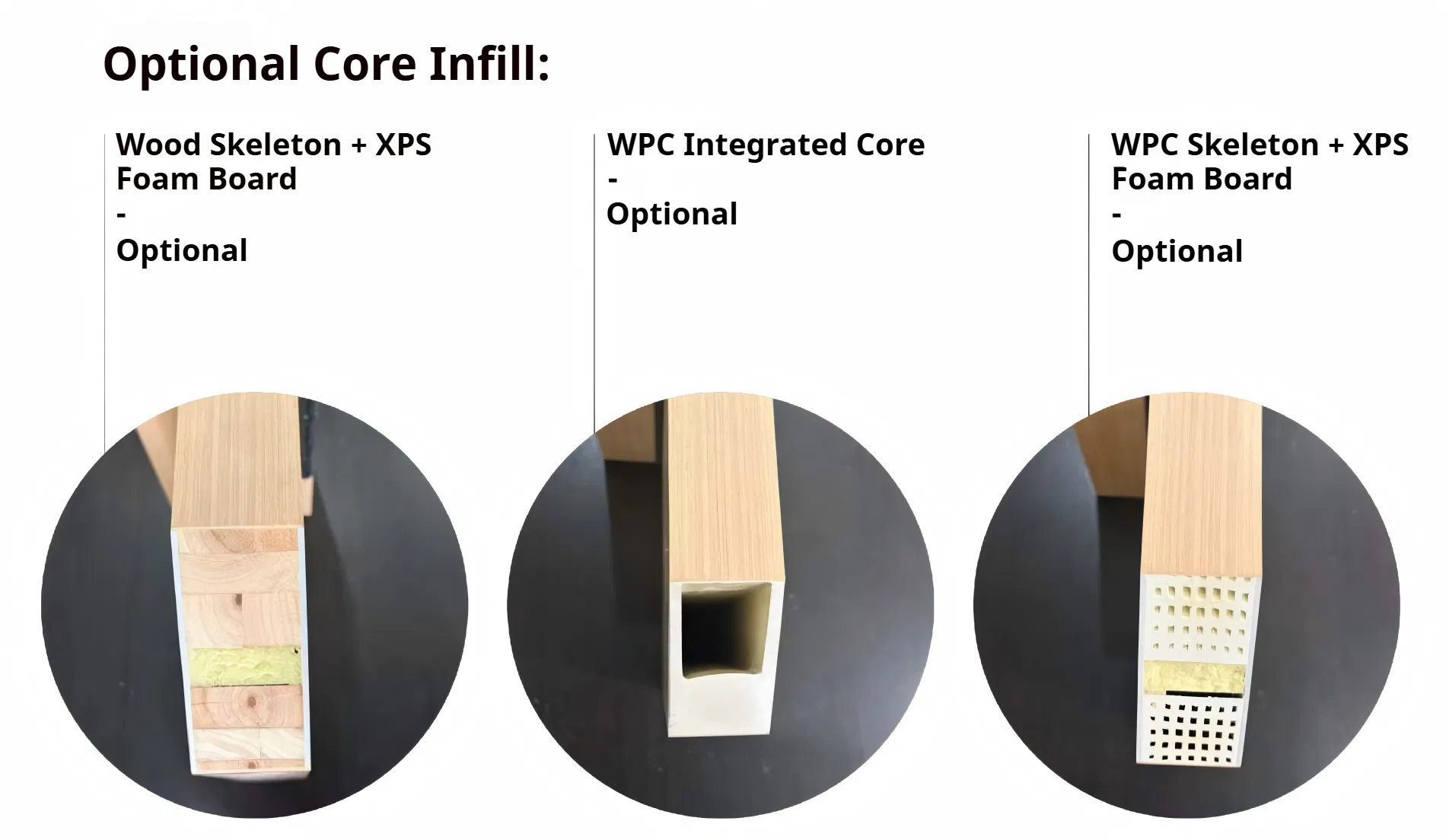 Optional Core Infill:

Wood Skeleton + XPS Foam Board
-
Optional

WPC Integrated Core
-
Optional

WPC Skeleton + XPS Foam Board
-
Optional